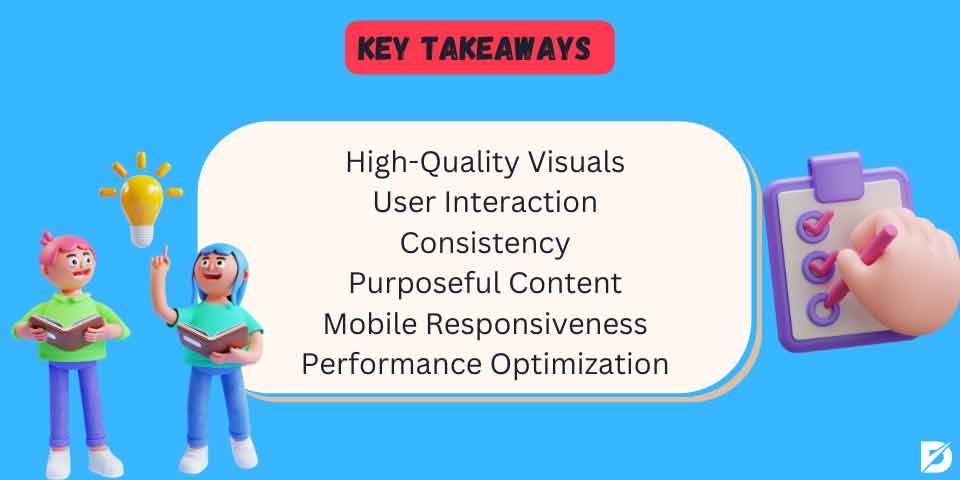 KEY TAKEAWAYS

High-Quality Visuals
User Interaction
Consistency
Purposeful Content
Mobile Responsiveness
Performance Optimization